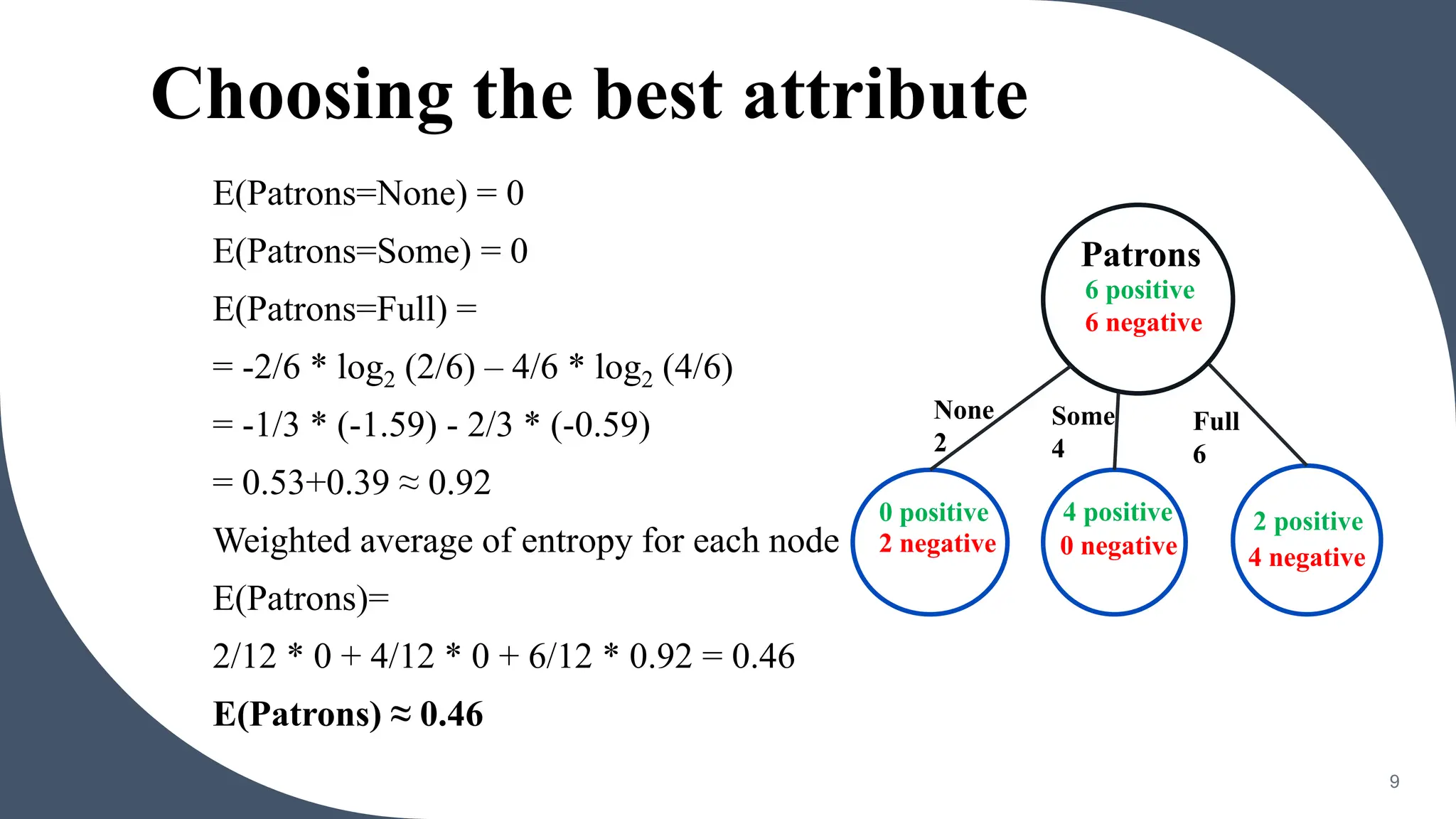 Choosing the best attribute

E(Patrons=None) = 0

E(Patrons=Some) = 0

E(Patrons=Full) =

= -2/6 * $\log_2$ (2/6) – 4/6 * $\log_2$ (4/6)

= -1/3 * (-1.59) - 2/3 * (-0.59)

= 0.53+0.39 ≈ 0.92

Weighted average of entropy for each node

E(Patrons)=

2/12 * 0 + 4/12 * 0 + 6/12 * 0.92 = 0.46

E(Patrons) ≈ 0.46

Patrons
6 positive
6 negative

None
2

Some
4

Full
6

0 positive
2 negative

4 positive
0 negative

2 positive
4 negative

9